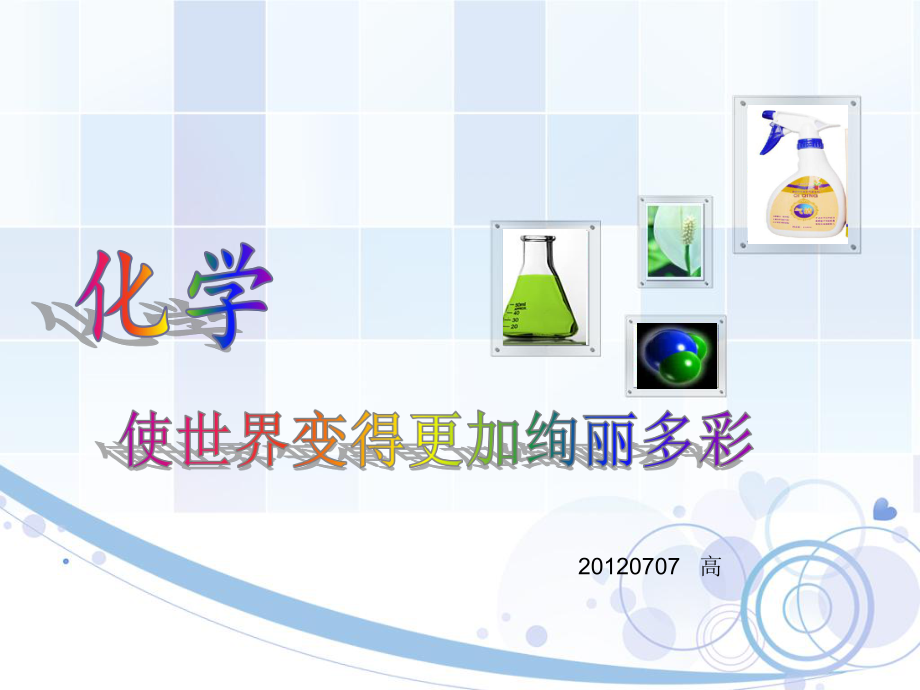 化学

使世界变得更加绚丽多彩

20120707 高